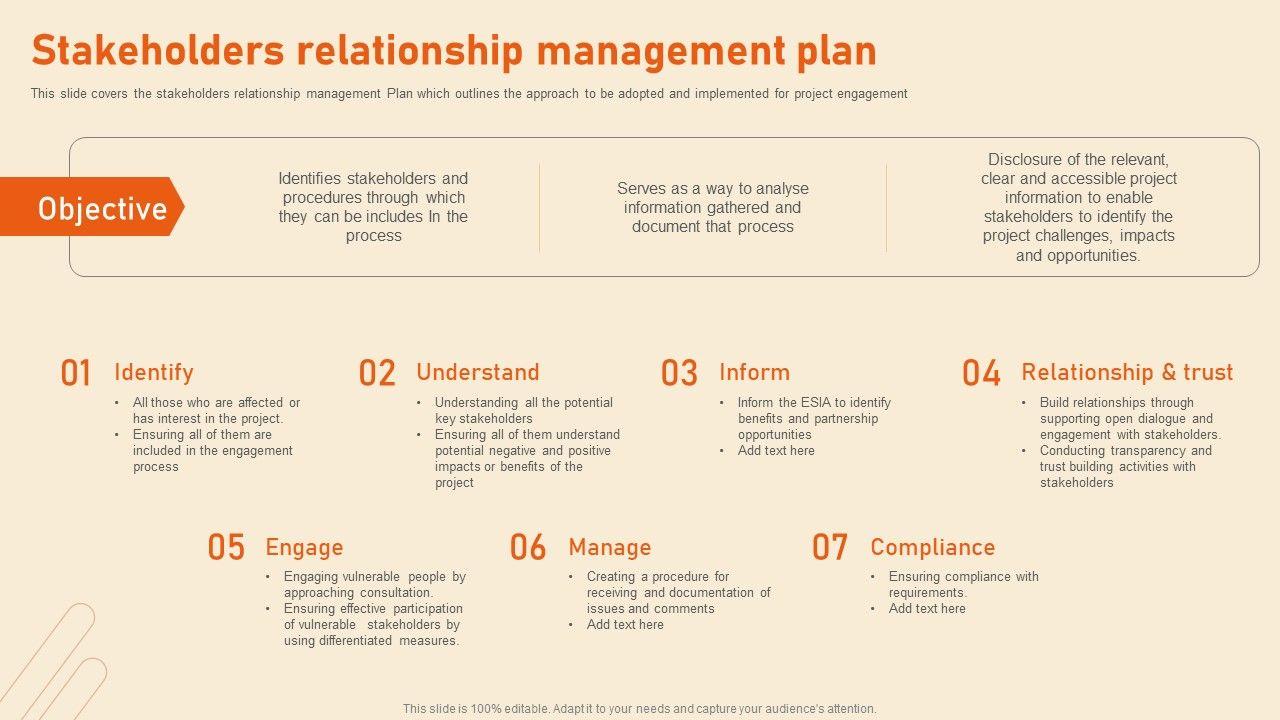 Stakeholders relationship management plan

This slide covers the stakeholders relationship management Plan which outlines the approach to be adopted and implemented for project engagement

Objective

Identifies stakeholders and procedures through which they can be includes In the process

Serves as a way to analyse information gathered and document that process

Disclosure of the relevant, clear and accessible project information to enable stakeholders to identify the project challenges, impacts and opportunities.

01 Identify
• All those who are affected or has interest in the project.
• Ensuring all of them are included in the engagement process

02 Understand
• Understanding all the potential key stakeholders
• Ensuring all of them understand potential negative and positive impacts or benefits of the project

03 Inform
• Inform the ESIA to identify benefits and partnership opportunities
• Add text here

04 Relationship & trust
• Build relationships through supporting open dialogue and engagement with stakeholders.
• Conducting transparency and trust building activities with stakeholders

05 Engage
• Engaging vulnerable people by approaching consultation.
• Ensuring effective participation of vulnerable stakeholders by using differentiated measures.

06 Manage
• Creating a procedure for receiving and documentation of issues and comments
• Add text here

07 Compliance
• Ensuring compliance with requirements.
• Add text here

This slide is 100% editable. Adapt it to your needs and capture your audience's attention.